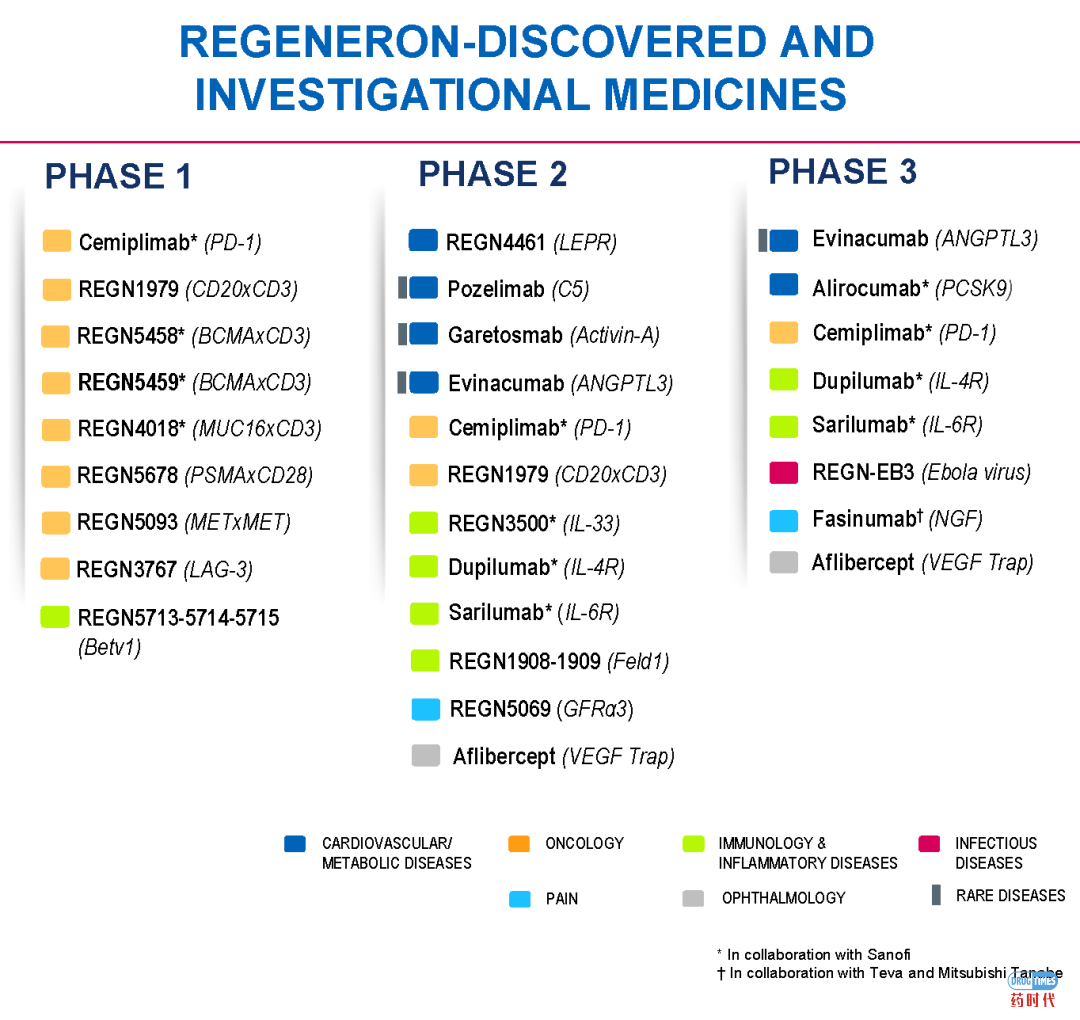 REGENERON-DISCOVERED AND INVESTIGATIONAL MEDICINES

PHASE 1

Cemiplimab* (PD-1)
REGN1979 (CD20xCD3)
REGN5458* (BCMAxCD3)
REGN5459* (BCMAxCD3)
REGN4018* (MUC16xCD3)
REGN5678 (PSMAxCD28)
REGN5093 (METxMET)
REGN3767 (LAG-3)
REGN5713-5714-5715 (Betv1)

PHASE 2

REGN4461 (LEPR)
Pozelimab (C5)
Garetosmab (Activin-A)
Evinacumab (ANGPTL3)
Cemiplimab* (PD-1)
REGN1979 (CD20xCD3)
REGN3500* (IL-33)
Dupilumab* (IL-4R)
Sarilumab* (IL-6R)
REGN1908-1909 (Feld1)
REGN5069 (GFRα3)
Aflibercept (VEGF Trap)

PHASE 3

Evinacumab (ANGPTL3)
Alirocumab* (PCSK9)
Cemiplimab* (PD-1)
Dupilumab* (IL-4R)
Sarilumab* (IL-6R)
REGN-EB3 (Ebola virus)
Fasinumab† (NGF)
Aflibercept (VEGF Trap)

CARDIOVASCULAR/ METABOLIC DISEASES
ONCOLOGY
IMMUNOLOGY & INFLAMMATORY DISEASES
INFECTIOUS DISEASES
PAIN
OPHTHALMOLOGY
RARE DISEASES

* In collaboration with Sanofi
† In collaboration with Teva and Mitsubishi Tanabe

DRUG TIMES
药时代